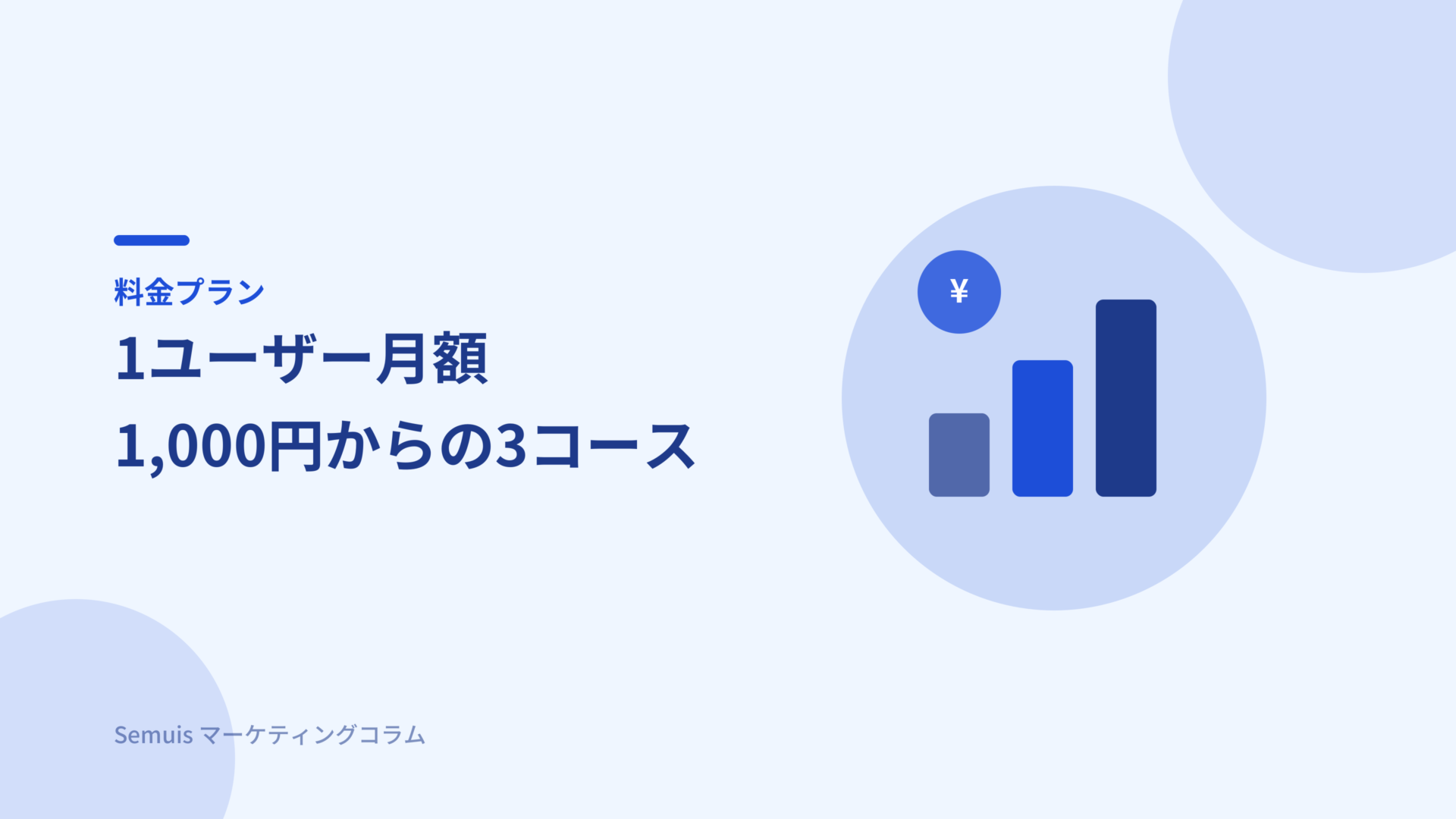 料金プラン

1ユーザー月額

1,000円からの3コース

¥

Semuis マーケティングコラム